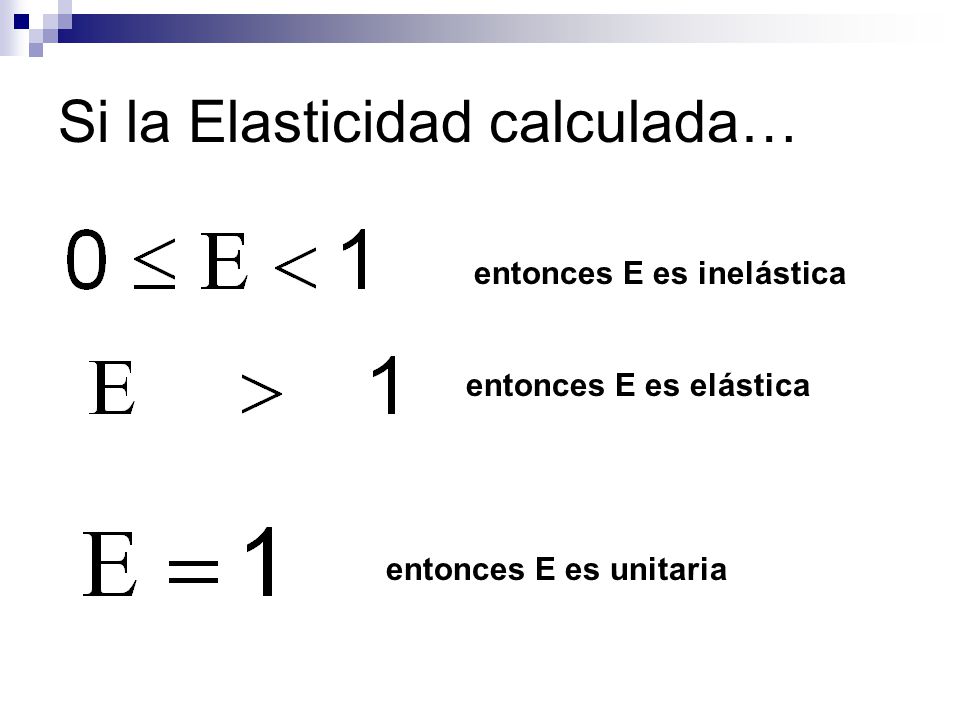 Si la Elasticidad calculada…

$0 \leq E < 1$ entonces E es inelástica

$E > 1$ entonces E es elástica

$E = 1$ entonces E es unitaria